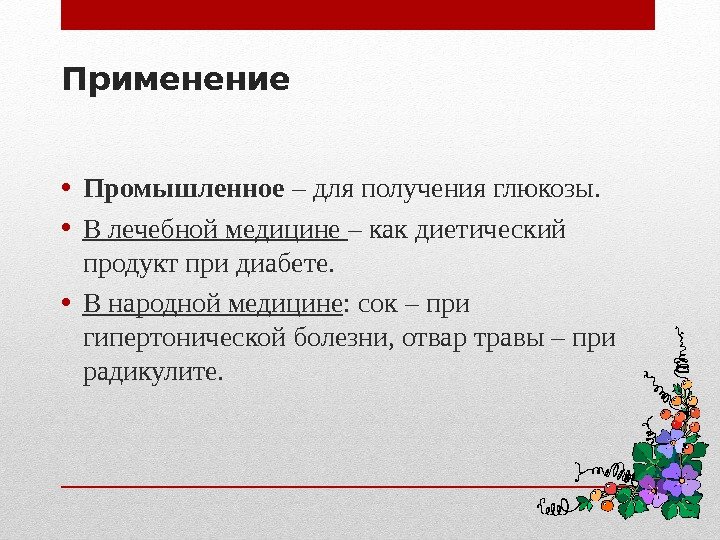 Применение

• Промышленное – для получения глюкозы.

• В лечебной медицине – как диетический продукт при диабете.

• В народной медицине: сок – при гипертонической болезни, отвар травы – при радикулите.